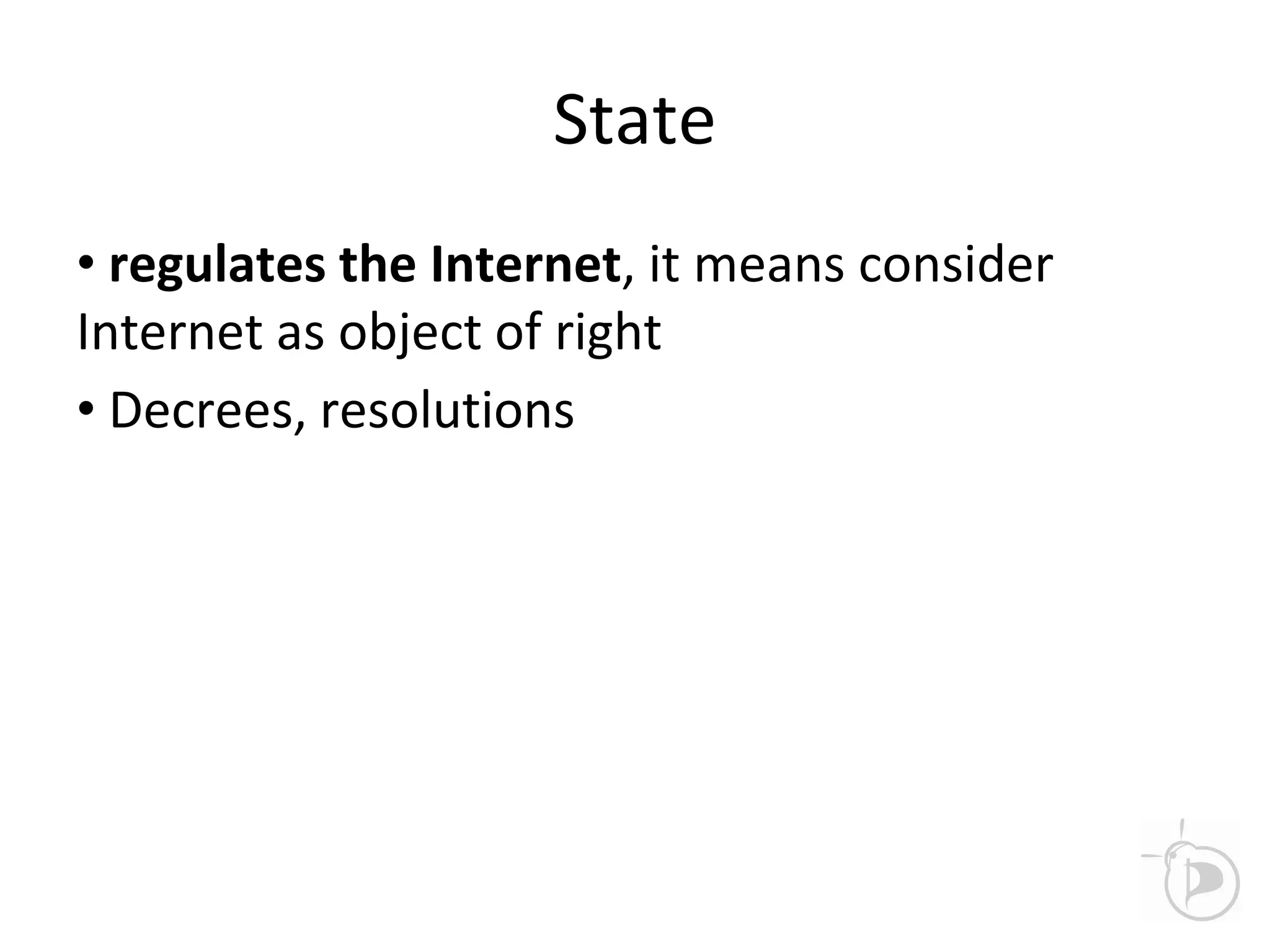 State

• regulates the Internet, it means consider Internet as object of right

• Decrees, resolutions